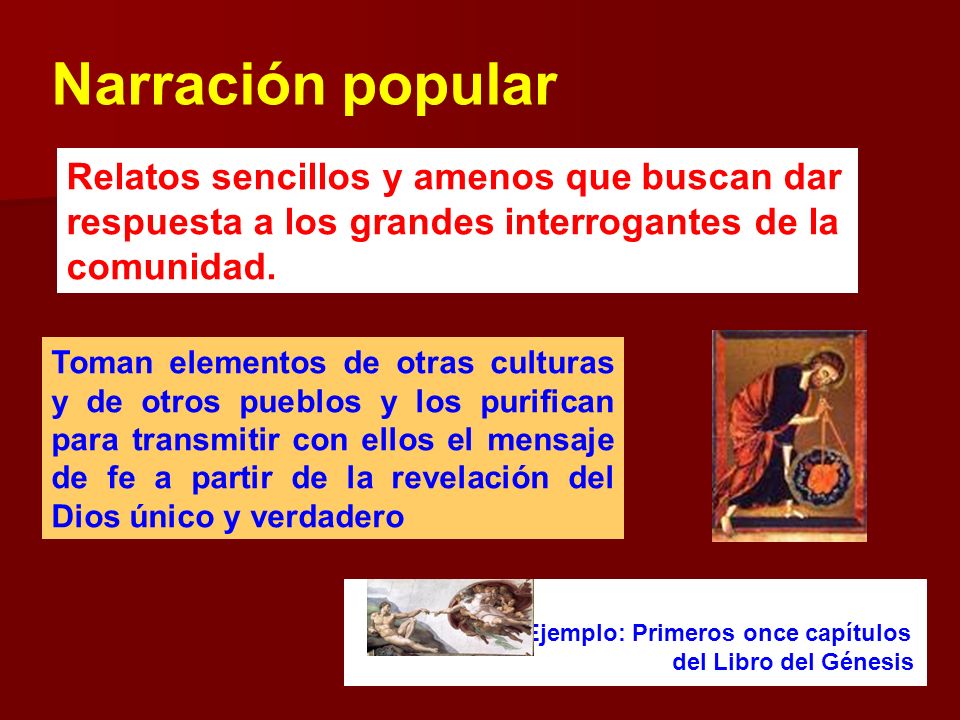 Narración popular

Relatos sencillos y amenos que buscan dar respuesta a los grandes interrogantes de la comunidad.

Toman elementos de otras culturas y de otros pueblos y los purifican para transmitir con ellos el mensaje de fe a partir de la revelación del Dios único y verdadero

Ejemplo: Primeros once capítulos del Libro del Génesis